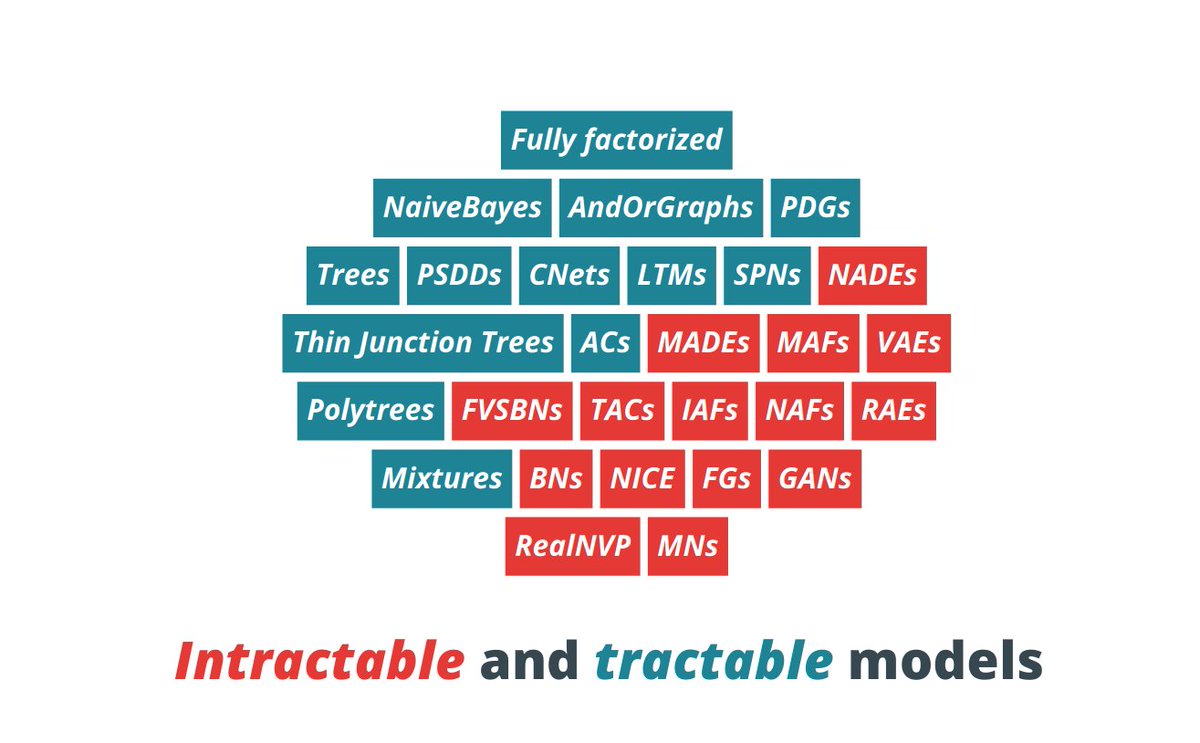 Fully factorized

NaiveBayes AndOrGraphs PDGs

Trees PSDDs CNets LTMs SPNs NADEs

Thin Junction Trees ACs MADEs MAFs VAEs

Polytrees FVSBNs TACs IAFs NAFs RAEs

Mixtures BNs NICE FGs GANs

RealNVP MNs

Intractable and tractable models